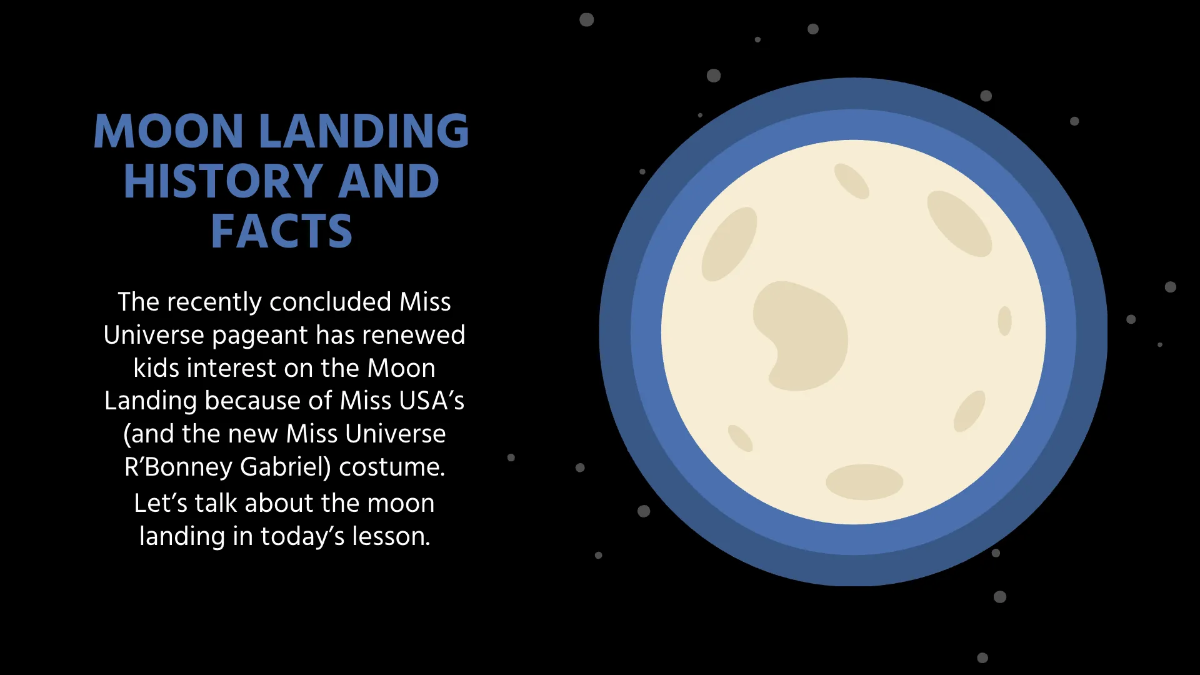 MOON LANDING HISTORY AND FACTS

The recently concluded Miss Universe pageant has renewed kids interest on the Moon Landing because of Miss USA's (and the new Miss Universe R'Bonney Gabriel) costume.

Let's talk about the moon landing in today's lesson.